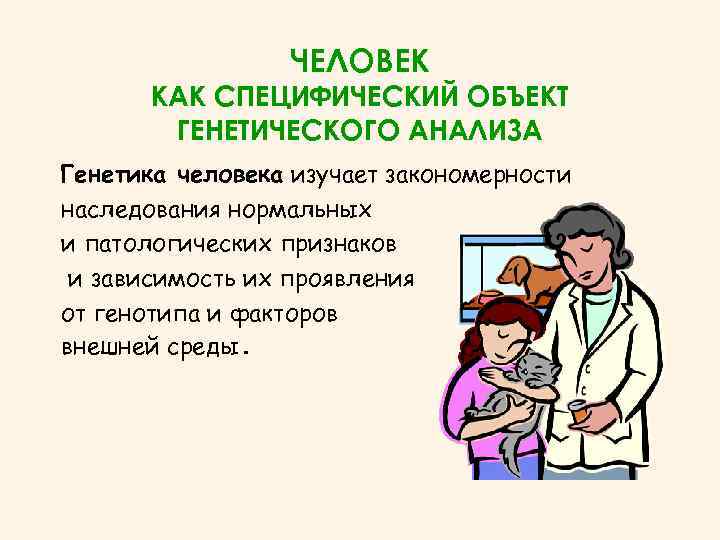 ЧЕЛОВЕК
КАК СПЕЦИФИЧЕСКИЙ ОБЪЕКТ
ГЕНЕТИЧЕСКОГО АНАЛИЗА

Генетика человека изучает закономерности наследования нормальных и патологических признаков и зависимость их проявления от генотипа и факторов внешней среды.